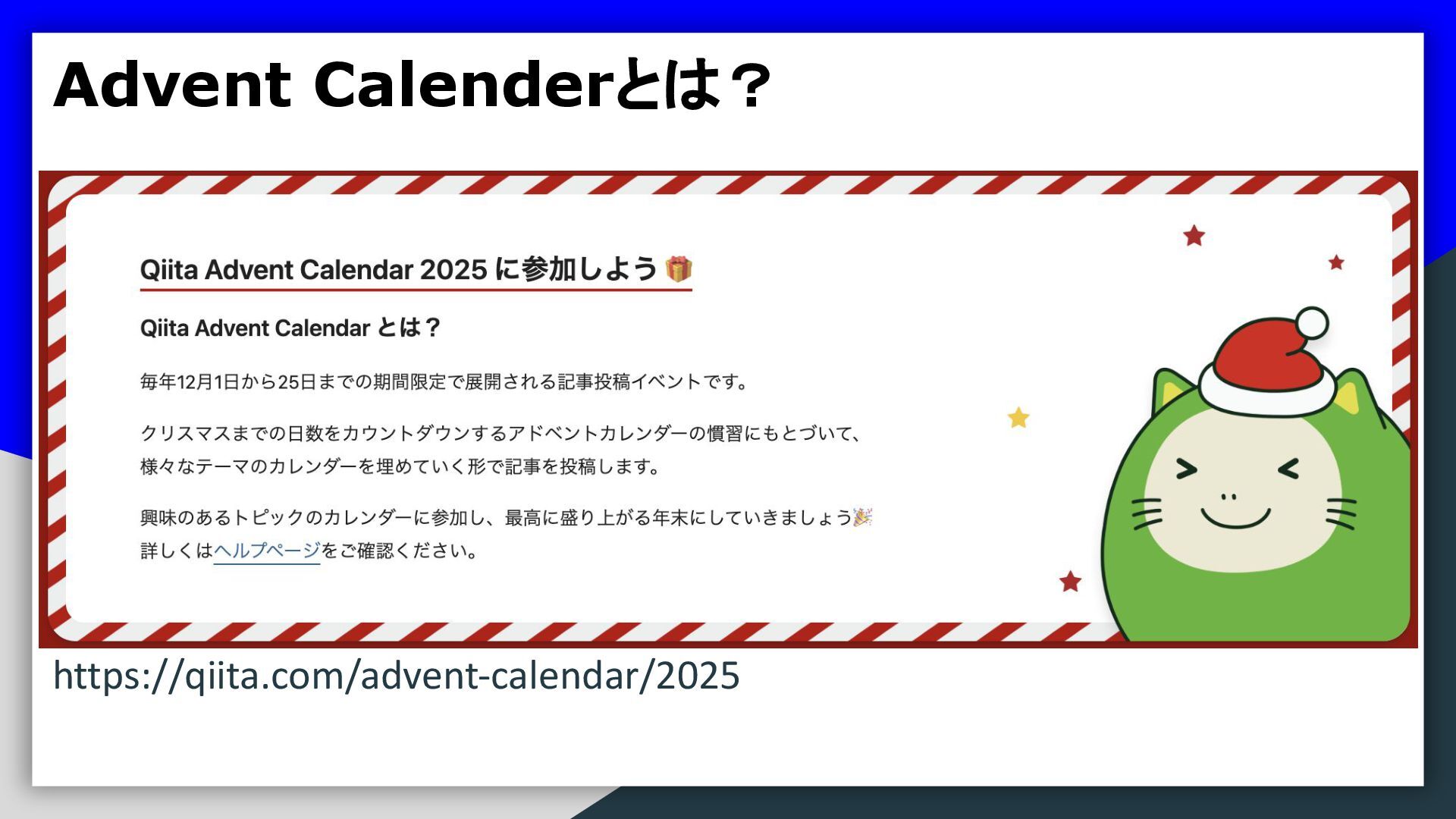 Advent Calenderとは？

Qiita Advent Calendar 2025 に参加しよう 🎁

Qiita Advent Calendar とは？

毎年12月1日から25日までの期間限定で展開される記事投稿イベントです。

クリスマスまでの日数をカウントダウンするアドベントカレンダーの慣習にもとづいて、様々なテーマのカレンダーを埋めていく形で記事を投稿します。

興味のあるトピックのカレンダーに参加し、最高に盛り上がる年末にしていきましょう🎉
詳しくはヘルプページをご確認ください。

https://qiita.com/advent-calendar/2025